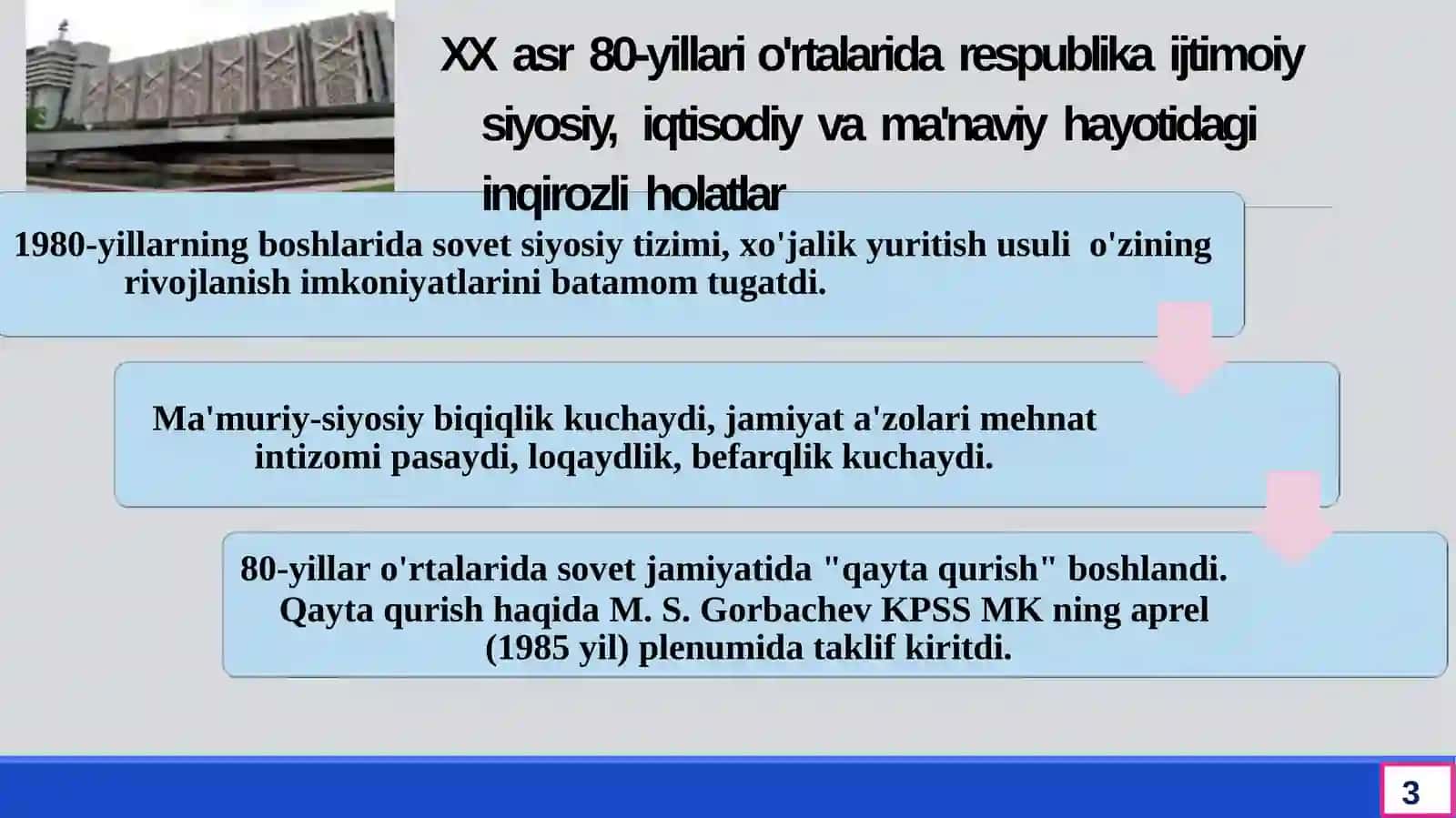 XX asr 80-yillari o'rtalarida respublika ijtimoiy siyosiy, iqtisodiy va ma'naviy hayotidagi inqirozli holatlar

1980-yillarning boshlarida sovet siyosiy tizimi, xo'jalik yuritish usuli o'zining rivojlanish imkoniyatlarini batamom tugatdi.

Ma'muriy-siyosiy biqiqlik kuchaydi, jamiyat a'zolari mehnat intizomi pasaydi, loqaydlik, befarqlik kuchaydi.

80-yillar o'rtalarida sovet jamiyatida "qayta qurish" boshlandi. Qayta qurish haqida M. S. Gorbachev KPSS MK ning aprel (1985 yil) plenumida taklif kiritdi.

3